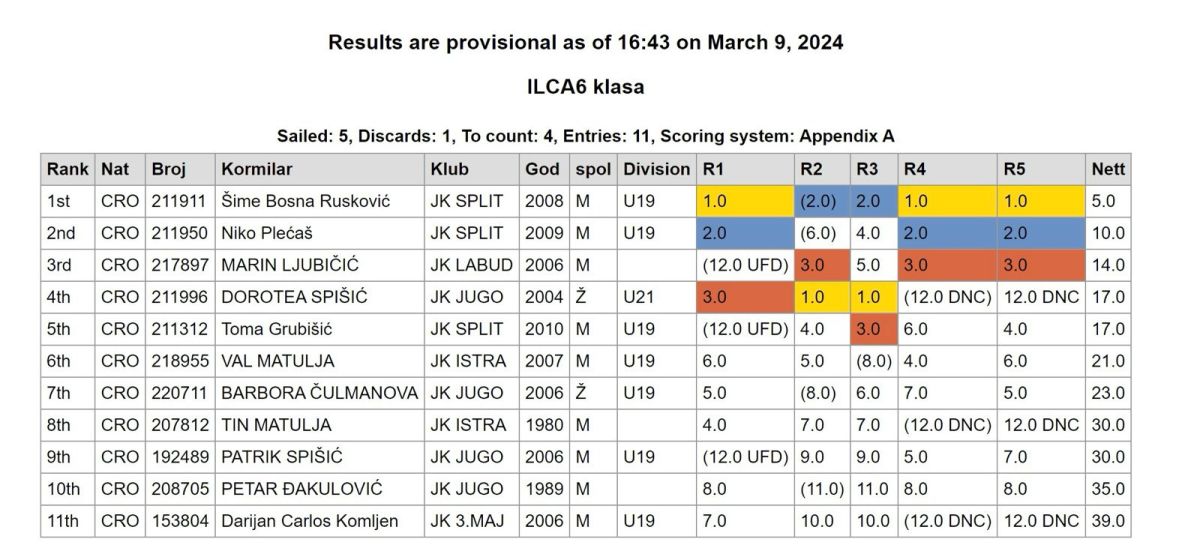 Results are provisional as of 16:43 on March 9, 2024

ILCA6 klasa

Sailed: 5, Discards: 1, To count: 4, Entries: 11, Scoring system: Appendix A

| Rank | Nat | Broj | Kormilar | Klub | God | spol | Division | R1 | R2 | R3 | R4 | R5 | Nett |
|---|---|---|---|---|---|---|---|---|---|---|---|---|---|
| 1st | CRO | 211911 | Šime Bosna Rusković | JK SPLIT | 2008 | M | U19 | 1.0 | (2.0) | 2.0 | 1.0 | 1.0 | 5.0 |
| 2nd | CRO | 211950 | Niko Plećaš | JK SPLIT | 2009 | M | U19 | 2.0 | (6.0) | 4.0 | 2.0 | 2.0 | 10.0 |
| 3rd | CRO | 217897 | MARIN LJUBIČIĆ | JK LABUD | 2006 | M | | (12.0 UFD) | 3.0 | 5.0 | 3.0 | 3.0 | 14.0 |
| 4th | CRO | 211996 | DOROTEA SPIŠIĆ | JK JUGO | 2004 | Ž | U21 | 3.0 | 1.0 | 1.0 | (12.0 DNC) | 12.0 DNC | 17.0 |
| 5th | CRO | 211312 | Toma Grubišić | JK SPLIT | 2010 | M | U19 | (12.0 UFD) | 4.0 | 3.0 | 6.0 | 4.0 | 17.0 |
| 6th | CRO | 218955 | VAL MATULJA | JK ISTRA | 2007 | M | U19 | 6.0 | 5.0 | (8.0) | 4.0 | 6.0 | 21.0 |
| 7th | CRO | 220711 | BARBORA ČULMANOVA | JK JUGO | 2006 | Ž | U19 | 5.0 | (8.0) | 6.0 | 7.0 | 5.0 | 23.0 |
| 8th | CRO | 207812 | TIN MATULJA | JK ISTRA | 1980 | M | | 4.0 | 7.0 | 7.0 | (12.0 DNC) | 12.0 DNC | 30.0 |
| 9th | CRO | 192489 | PATRIK SPIŠIĆ | JK JUGO | 2006 | M | U19 | (12.0 UFD) | 9.0 | 9.0 | 5.0 | 7.0 | 30.0 |
| 10th | CRO | 208705 | PETAR ĐAKULOVIĆ | JK JUGO | 1989 | M | | 8.0 | (11.0) | 11.0 | 8.0 | 8.0 | 35.0 |
| 11th | CRO | 153804 | Darijan Carlos Komljen | JK 3.MAJ | 2006 | M | U19 | 7.0 | 10.0 | 10.0 | (12.0 DNC) | 12.0 DNC | 39.0 |